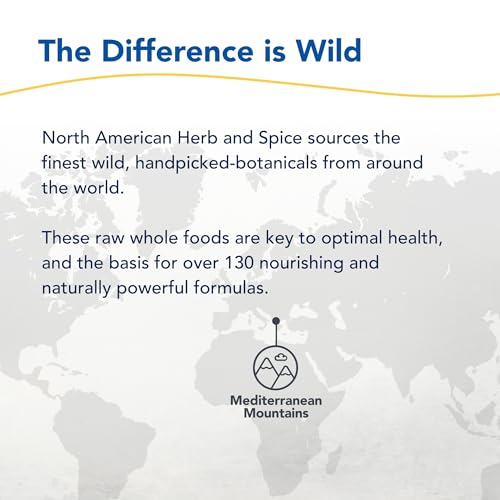 The Difference is Wild

North American Herb and Spice sources the finest wild, handpicked-botanicals from around the world.

These raw whole foods are key to optimal health, and the basis for over 130 nourishing and naturally powerful formulas.

Mediterranean Mountains